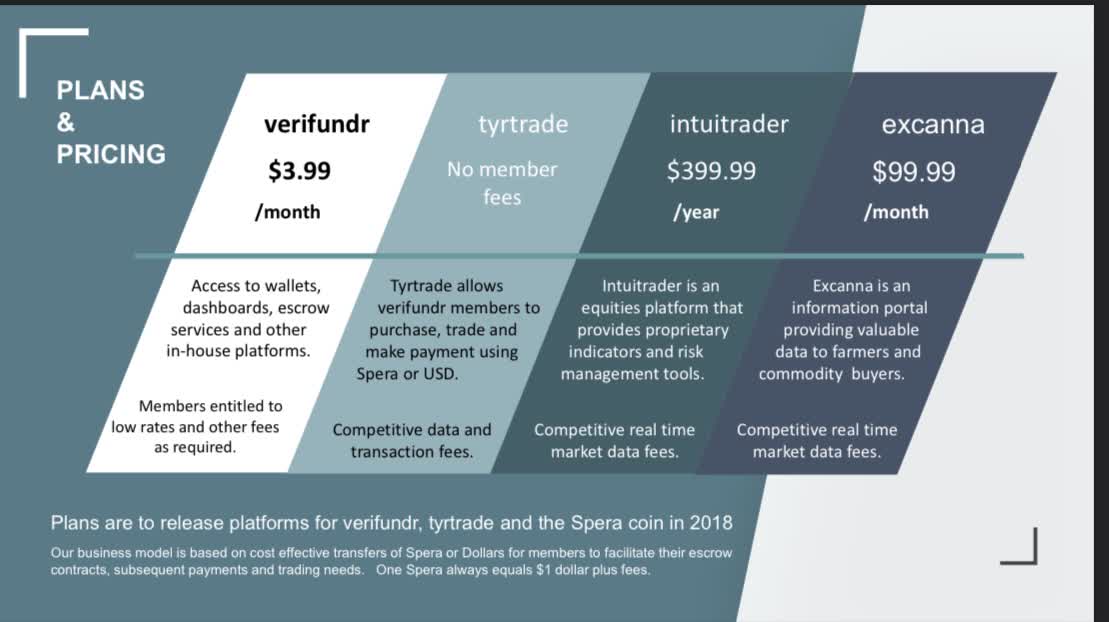 PLANS
&
PRICING

verifundr
$3.99
/month

Access to wallets, dashboards, escrow services and other in-house platforms.

Members entitled to low rates and other fees as required.

tyrtrade
No member fees

Tyrtrade allows verifundr members to purchase, trade and make payment using Spera or USD.

Competitive data and transaction fees.

intuitrader
$399.99
/year

Intuitrader is an equities platform that provides proprietary indicators and risk management tools.

Competitive real time market data fees.

excanna
$99.99
/month

Excanna is an information portal providing valuable data to farmers and commodity buyers.

Competitive real time market data fees.

Plans are to release platforms for verifundr, tyrtrade and the Spera coin in 2018

Our business model is based on cost effective transfers of Spera or Dollars for members to facilitate their escrow contracts, subsequent payments and trading needs. One Spera always equals $1 dollar plus fees.